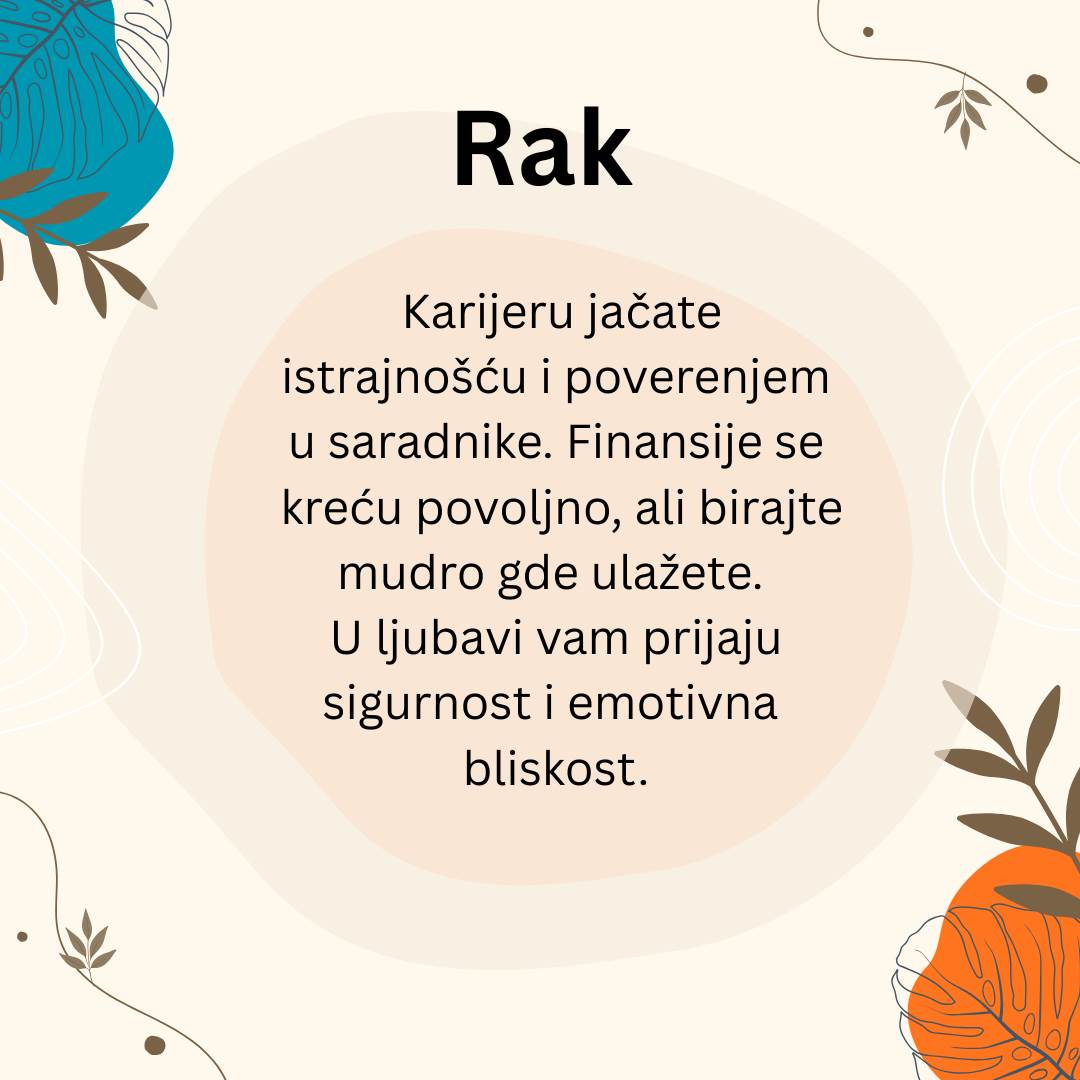 Rak

Karijeru jačate istrajnošću i poverenjem u saradnike. Finansije se kreću povoljno, ali birajte mudro gde ulažete.
U ljubavi vam prijaju sigurnost i emotivna bliskost.